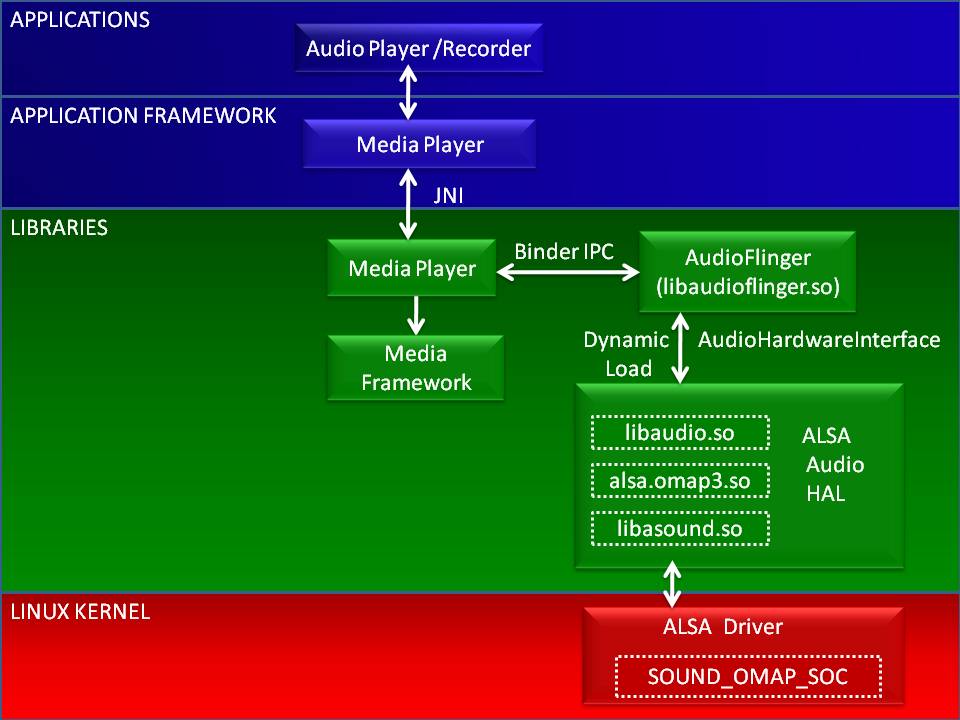 APPLICATIONS

Audio Player /Recorder

APPLICATION FRAMEWORK

Media Player

JNI

LIBRARIES

Media Player

Binder IPC

AudioFlinger (libaudioflinger.so)

Media Framework

Dynamic Load

AudioHardwareInterface

libaudio.so

alsa.omap3.so

libasound.so

ALSA Audio HAL

LINUX KERNEL

ALSA Driver

SOUND_OMAP_SOC